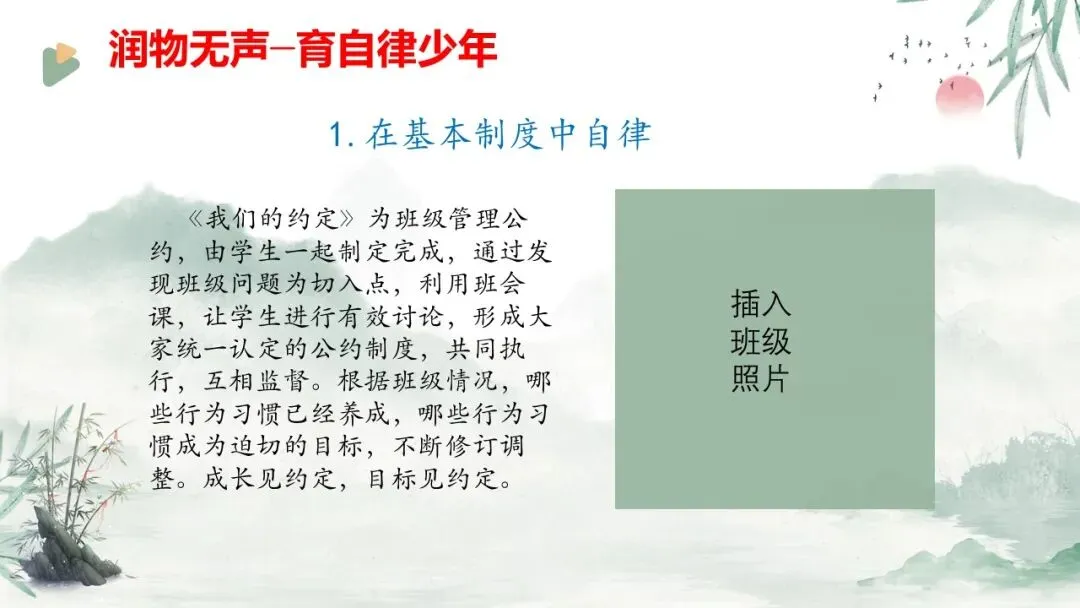 润物无声—育自律少年

1. 在基本制度中自律

《我们的约定》为班级管理公约，由学生一起制定完成，通过发现班级问题为切入点，利用班会课，让学生进行有效讨论，形成大家统一认定的公约制度，共同执行，互相监督。根据班级情况，哪些行为习惯已经养成，哪些行为习惯成为迫切的目标，不断修订调整。成长见约定，目标见约定。

插入
班级
照片